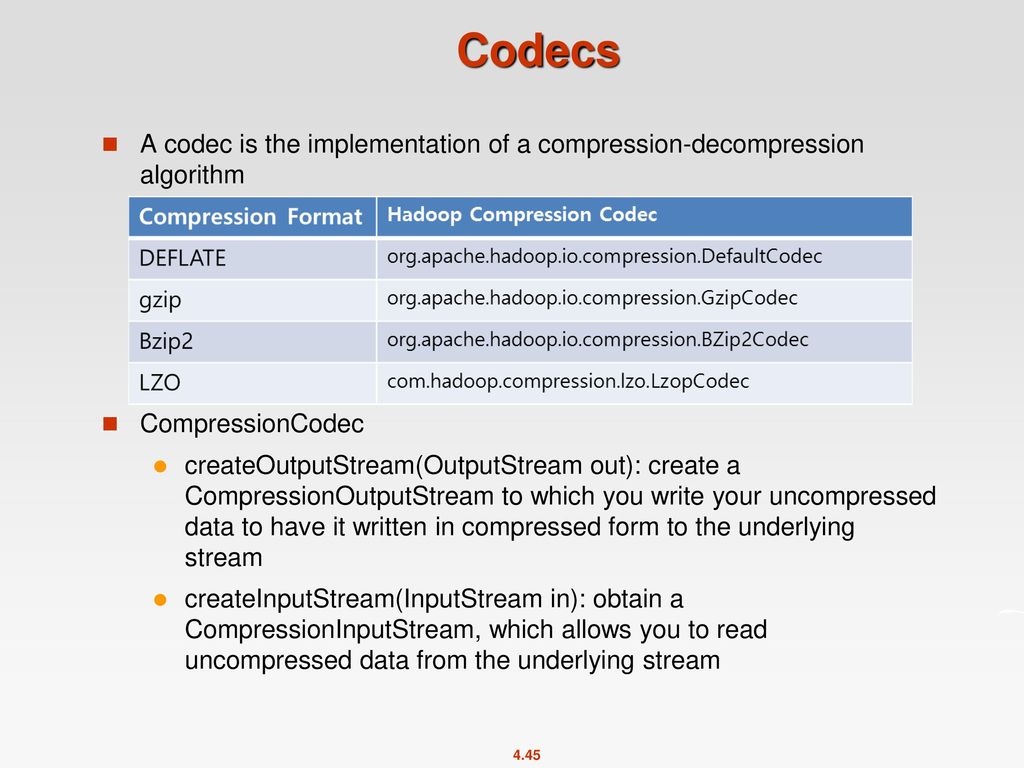 Codecs

A codec is the implementation of a compression-decompression algorithm

| Compression Format | Hadoop Compression Codec |
|---|---|
| DEFLATE | org.apache.hadoop.io.compression.DefaultCodec |
| gzip | org.apache.hadoop.io.compression.GzipCodec |
| Bzip2 | org.apache.hadoop.io.compression.BZip2Codec |
| LZO | com.hadoop.compression.lzo.LzopCodec |

CompressionCodec

createOutputStream(OutputStream out): create a CompressionOutputStream to which you write your uncompressed data to have it written in compressed form to the underlying stream

createInputStream(InputStream in): obtain a CompressionInputStream, which allows you to read uncompressed data from the underlying stream

4.45